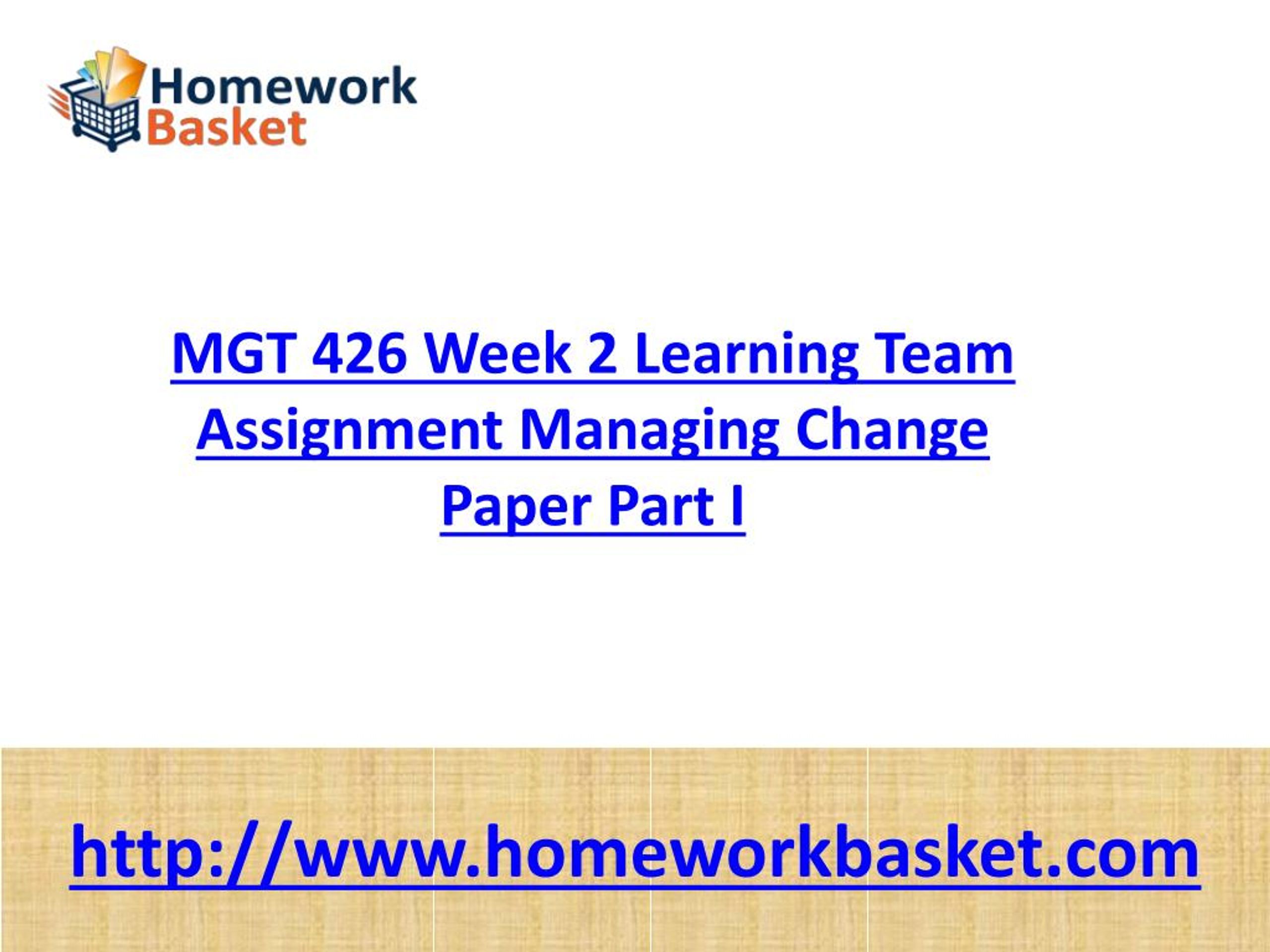 Homework
Basket

MGT 426 Week 2 Learning Team Assignment Managing Change Paper Part I

http://www.homeworkbasket.com